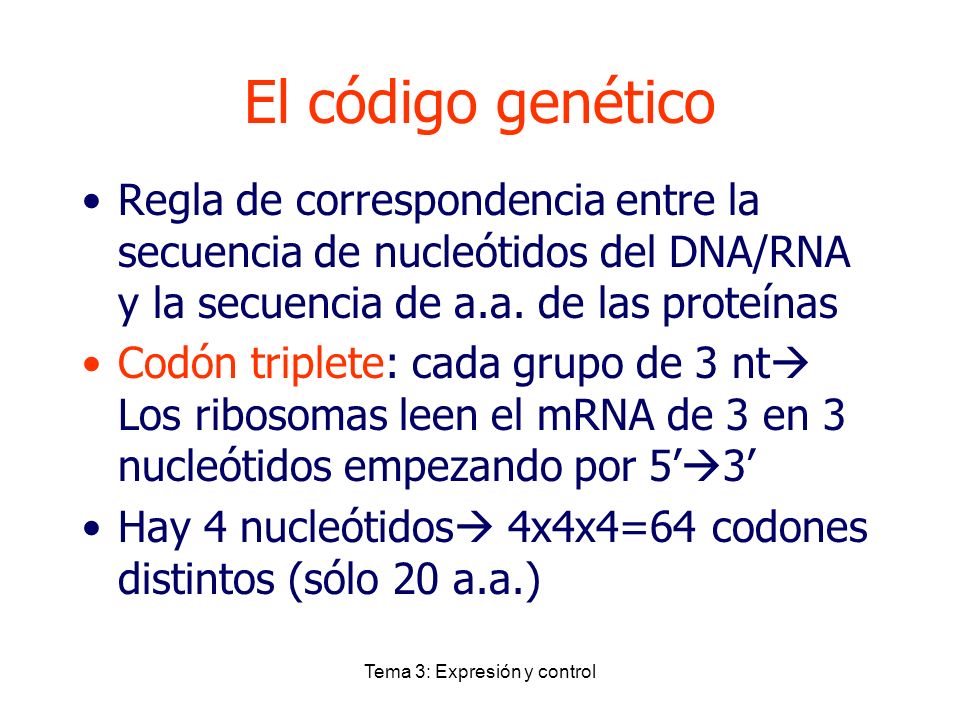 El código genético

• Regla de correspondencia entre la secuencia de nucleótidos del DNA/RNA y la secuencia de a.a. de las proteínas

• Codón triplete: cada grupo de 3 nt→ Los ribosomas leen el mRNA de 3 en 3 nucleótidos empezando por 5'→3'

• Hay 4 nucleótidos→ 4x4x4=64 codones distintos (sólo 20 a.a.)

Tema 3: Expresión y control